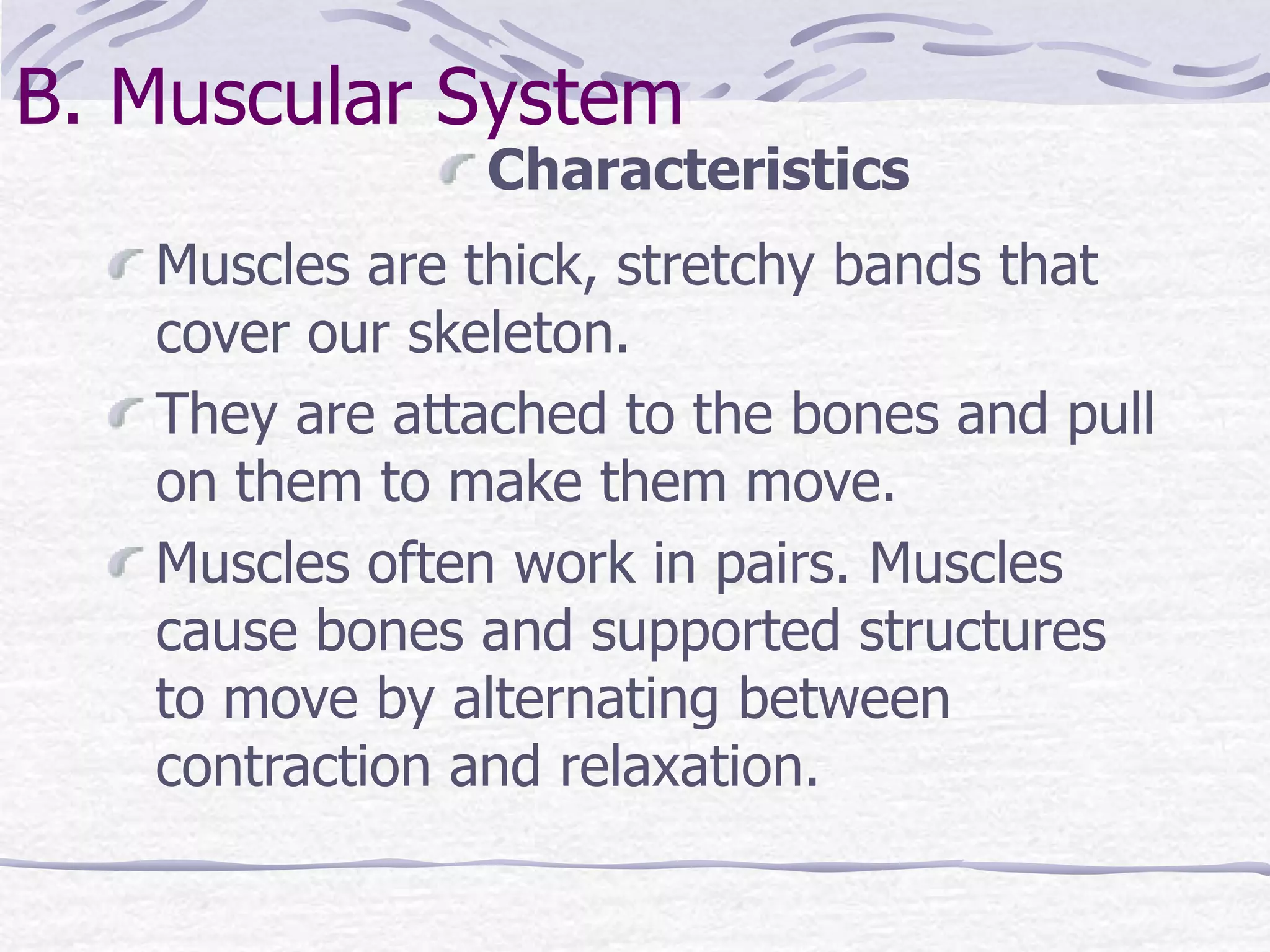 B. Muscular System

Characteristics

Muscles are thick, stretchy bands that cover our skeleton.

They are attached to the bones and pull on them to make them move.

Muscles often work in pairs. Muscles cause bones and supported structures to move by alternating between contraction and relaxation.